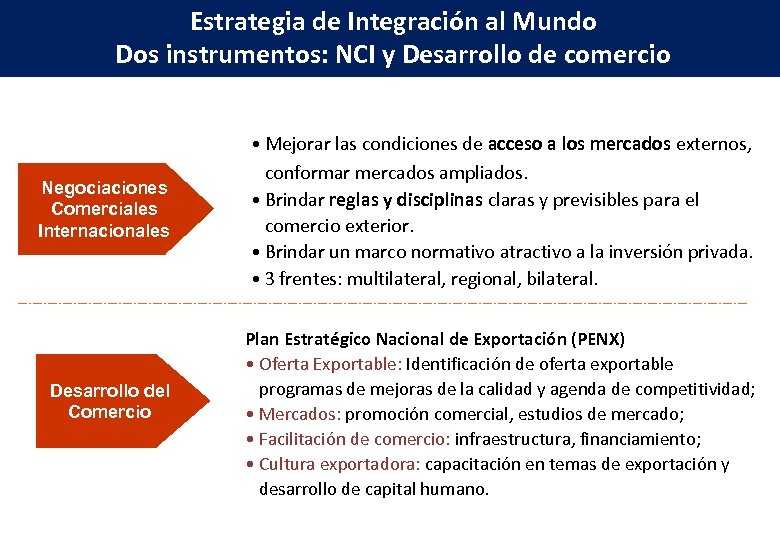 Estrategia de Integración al Mundo
Dos instrumentos: NCI y Desarrollo de comercio

Negociaciones Comerciales Internacionales

• Mejorar las condiciones de acceso a los mercados externos, conformar mercados ampliados.
• Brindar reglas y disciplinas claras y previsibles para el comercio exterior.
• Brindar un marco normativo atractivo a la inversión privada.
• 3 frentes: multilateral, regional, bilateral.

Desarrollo del Comercio

Plan Estratégico Nacional de Exportación (PENX)
• Oferta Exportable: Identificación de oferta exportable programas de mejoras de la calidad y agenda de competitividad;
• Mercados: promoción comercial, estudios de mercado;
• Facilitación de comercio: infraestructura, financiamiento;
• Cultura exportadora: capacitación en temas de exportación y desarrollo de capital humano.